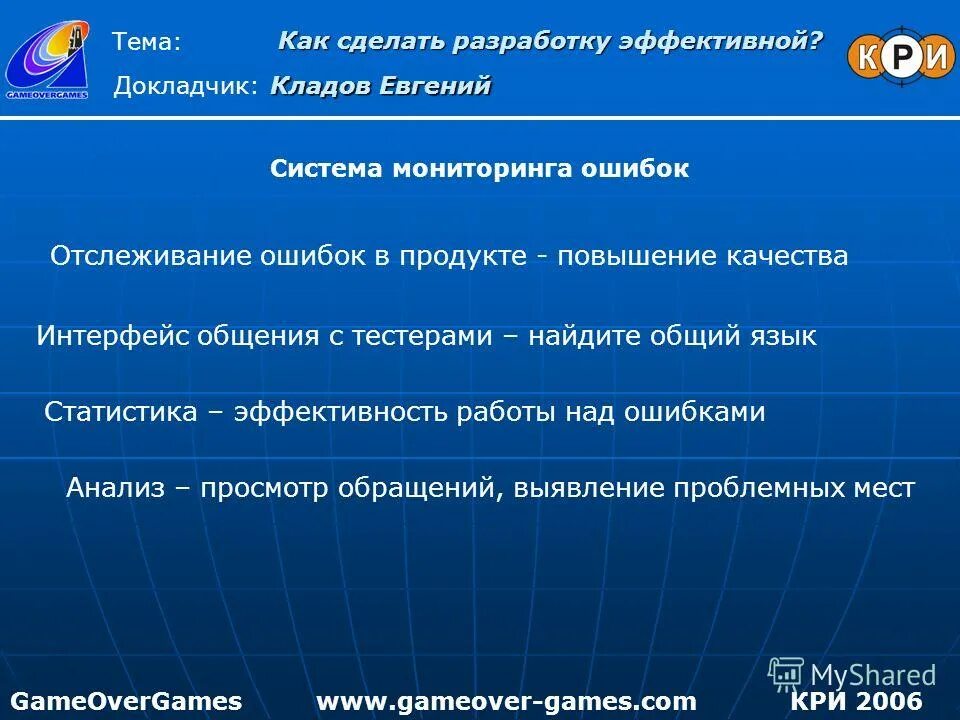 GAMEOVERGAMES

Тема: Как сделать разработку эффективной?

Докладчик: Кладов Евгений

КРИ

Система мониторинга ошибок

Отслеживание ошибок в продукте - повышение качества

Интерфейс общения с тестерами – найдите общий язык

Статистика – эффективность работы над ошибками

Анализ – просмотр обращений, выявление проблемных мест

MyShared

GameOverGames www.gameover-games.com КРИ 2006